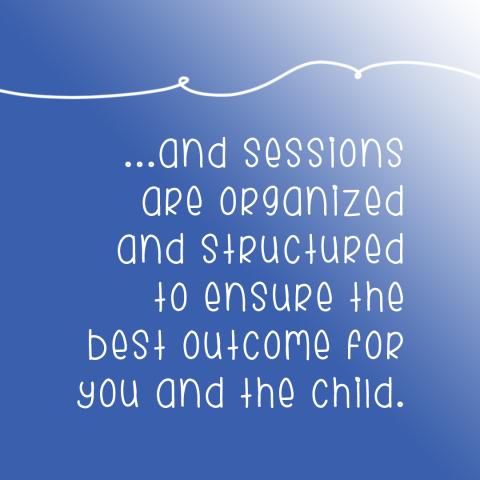 ...and sessions are organized and structured to ensure the best outcome for you and the child.